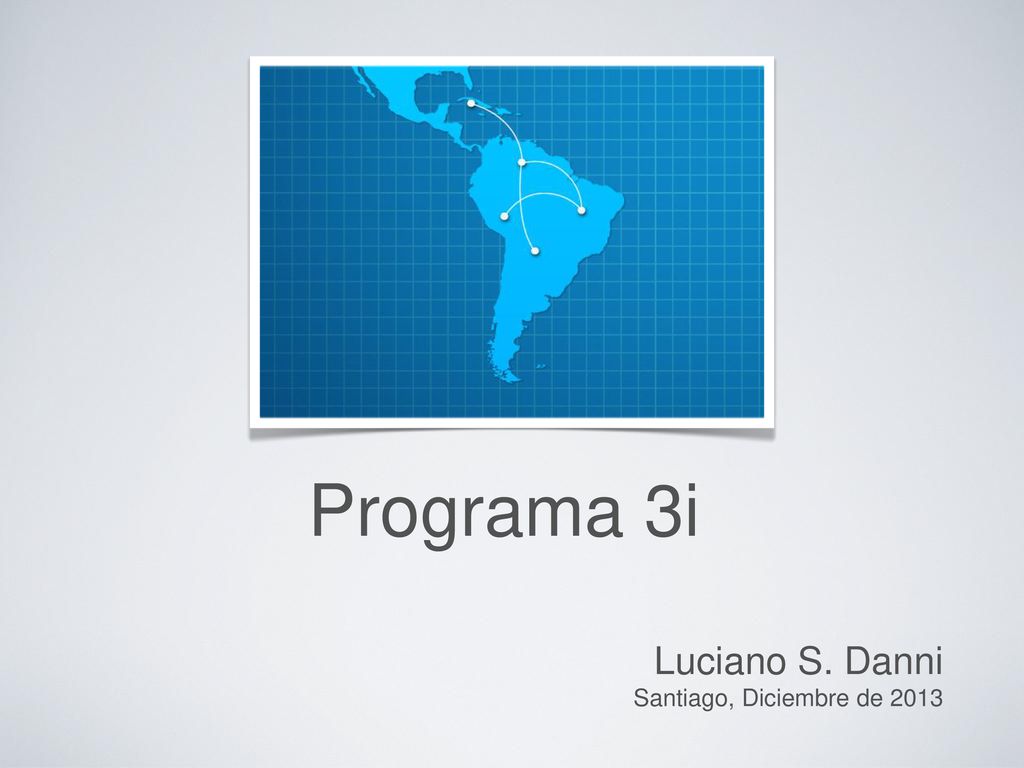 Programa 3i

Luciano S. Danni
Santiago, Diciembre de 2013